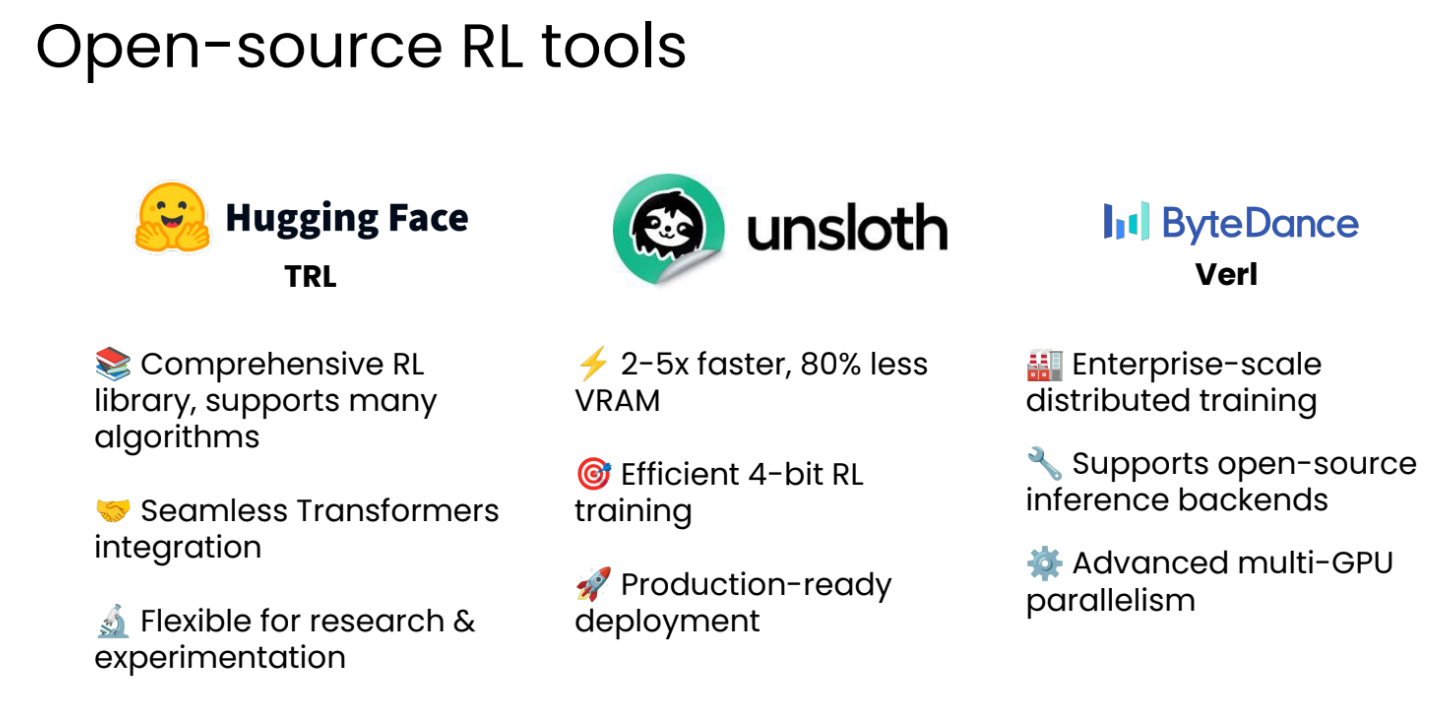 Open-source RL tools

Hugging Face
TRL

📚 Comprehensive RL library, supports many algorithms

🤝 Seamless Transformers integration

🔬 Flexible for research & experimentation

unsloth

⚡ 2-5x faster, 80% less VRAM

🎯 Efficient 4-bit RL training

🚀 Production-ready deployment

ByteDance
Verl

🏭 Enterprise-scale distributed training

🔧 Supports open-source inference backends

⚙️ Advanced multi-GPU parallelism